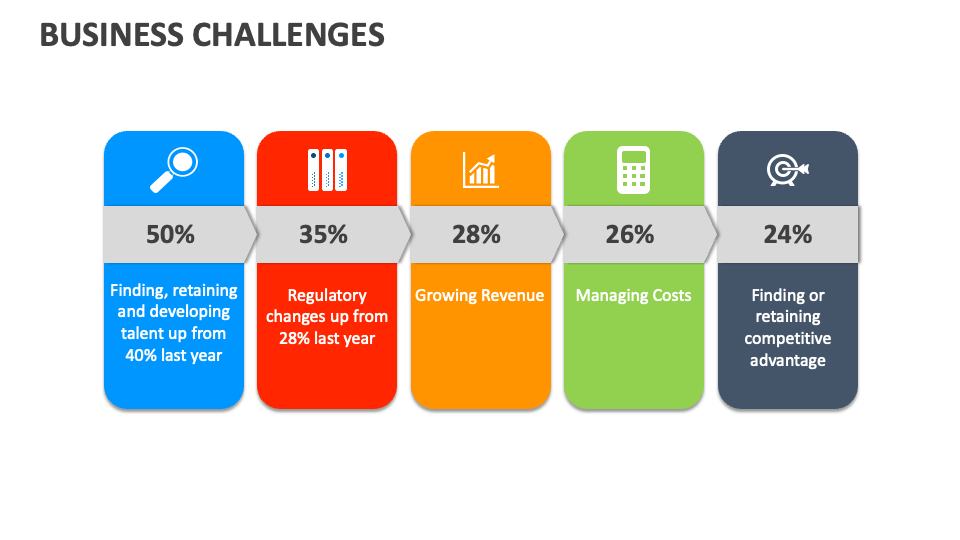 BUSINESS CHALLENGES

50%

Finding, retaining and developing talent up from 40% last year

35%

Regulatory changes up from 28% last year

28%

Growing Revenue

26%

Managing Costs

24%

Finding or retaining competitive advantage